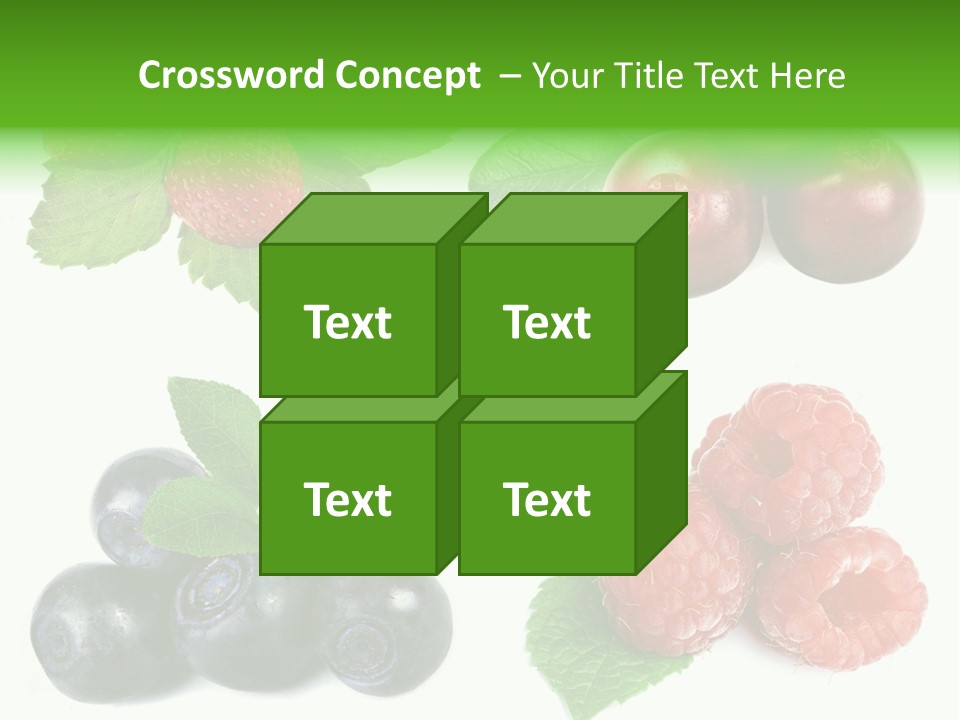 Crossword Concept – Your Title Text Here

Text

Text

Text

Text